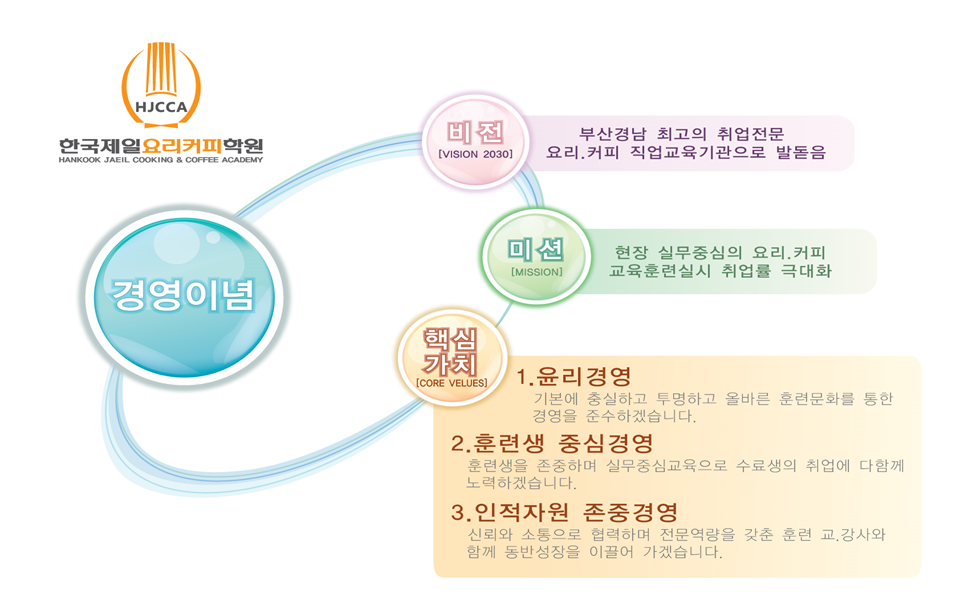 HJCCA
한국제일요리커피학원
HANKOOK JAEIL COOKING & COFFEE ACADEMY

경영이념

비전
[VISION 2030]

부산경남 최고의 취업전문
요리.커피 직업교육기관으로 발돋음

미션
[MISSION]

현장 실무중심의 요리.커피
교육훈련실시 취업률 극대화

핵심
가치
[CORE VELUES]

1.윤리경영
기본에 충실하고 투명하고 올바른 훈련문화를 통한 경영을 준수하겠습니다.

2.훈련생 중심경영
훈련생을 존중하며 실무중심교육으로 수료생의 취업에 다함께 노력하겠습니다.

3.인적자원 존중경영
신뢰와 소통으로 협력하며 전문역량을 갖춘 훈련 교.강사와 함께 동반성장을 이끌어 가겠습니다.